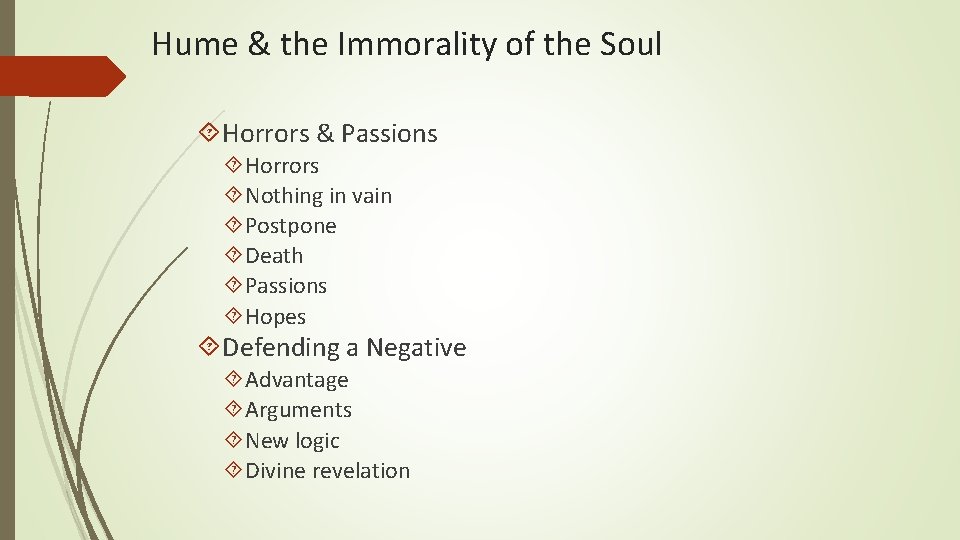 Hume & the Immorality of the Soul

Horrors & Passions

Horrors
Nothing in vain
Postpone
Death
Passions
Hopes

Defending a Negative

Advantage
Arguments
New logic
Divine revelation